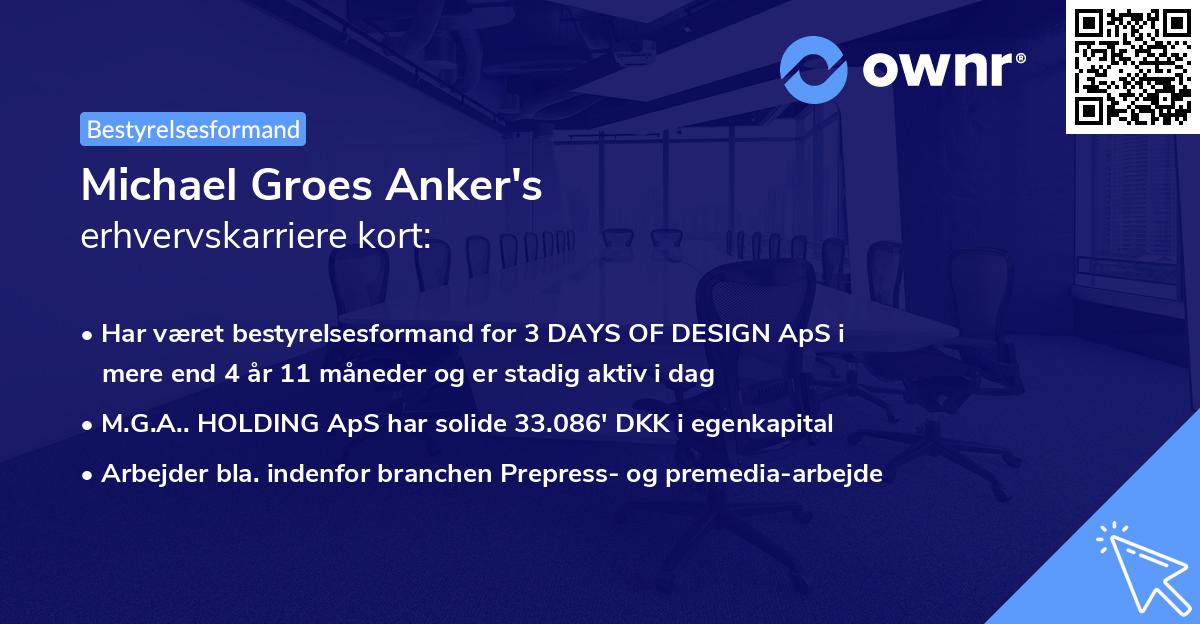 ownr®

Bestyrelsesformand

Michael Groes Anker's
erhvervskarriere kort:

• Har været bestyrelsesformand for 3 DAYS OF DESIGN ApS i mere end 4 år 11 måneder og er stadig aktiv i dag
• M.G.A.. HOLDING ApS har solide 33.086' DKK i egenkapital
• Arbejder bla. indenfor branchen Prepress- og premedia-arbejde